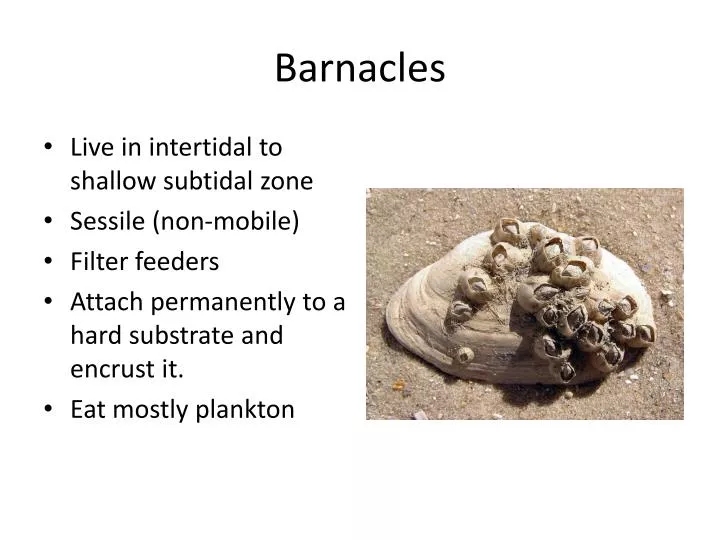 Barnacles

• Live in intertidal to shallow subtidal zone
• Sessile (non-mobile)
• Filter feeders
• Attach permanently to a hard substrate and encrust it.
• Eat mostly plankton